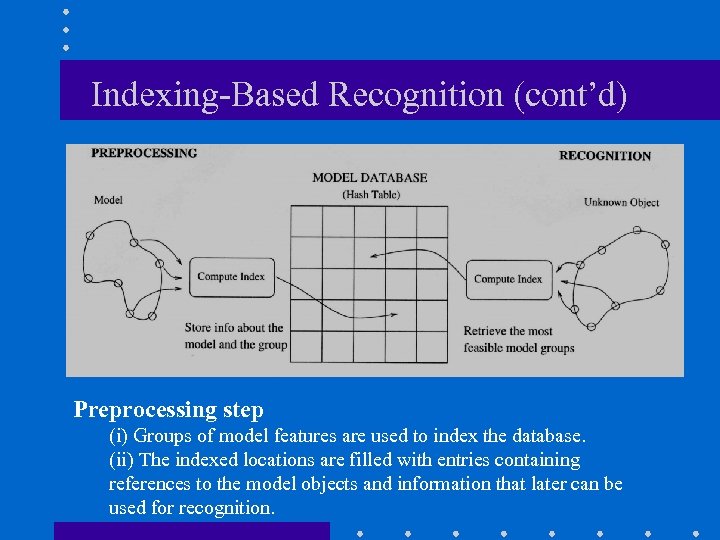 Indexing-Based Recognition (cont'd)

PREPROCESSING

RECOGNITION

MODEL DATABASE
(Hash Table)

Model

Unknown Object

Compute Index

Compute Index

Store info about the model and the group

Retrieve the most feasible model groups

Preprocessing step
(i) Groups of model features are used to index the database.
(ii) The indexed locations are filled with entries containing references to the model objects and information that later can be used for recognition.